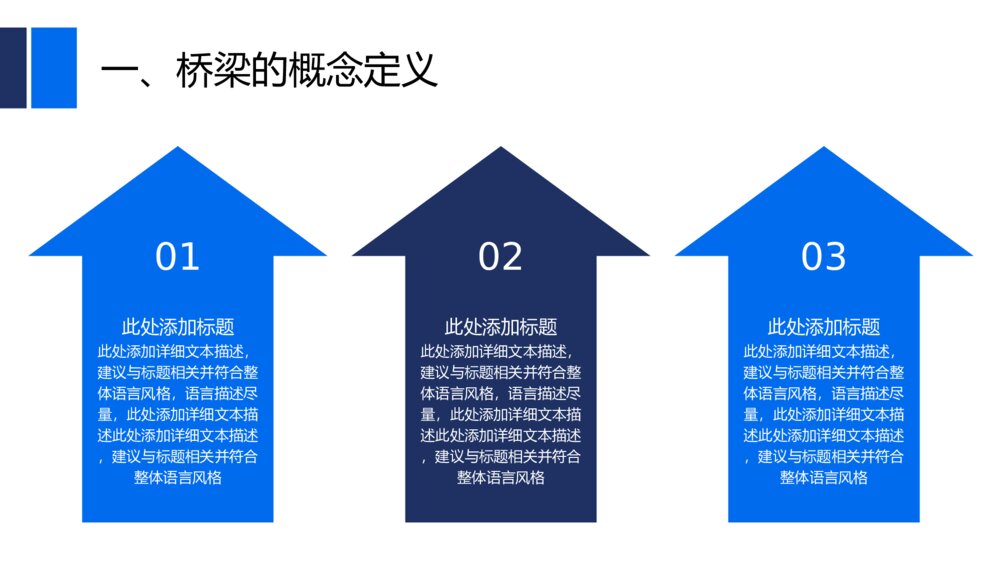 一、桥梁的概念定义

01

此处添加标题

此处添加详细文本描述，建议与标题相关并符合整体语言风格，语言描述尽量，此处添加详细文本描述此处添加详细文本描述，建议与标题相关并符合整体语言风格

02

此处添加标题

此处添加详细文本描述，建议与标题相关并符合整体语言风格，语言描述尽量，此处添加详细文本描述此处添加详细文本描述，建议与标题相关并符合整体语言风格

03

此处添加标题

此处添加详细文本描述，建议与标题相关并符合整体语言风格，语言描述尽量，此处添加详细文本描述此处添加详细文本描述，建议与标题相关并符合整体语言风格